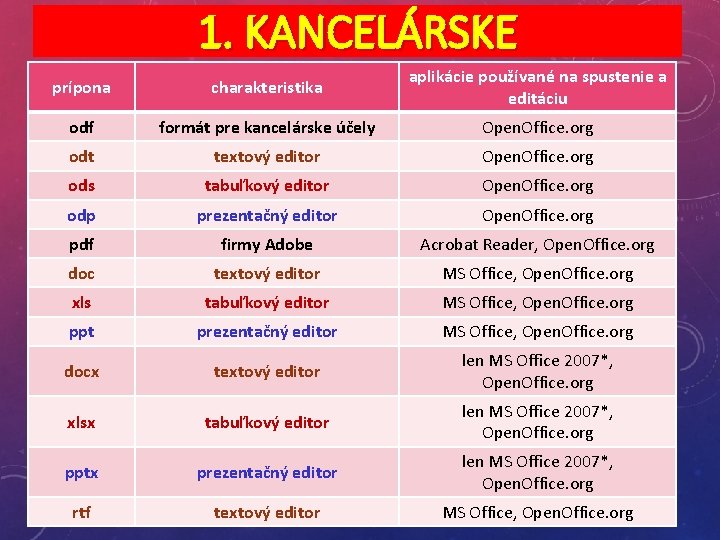 1. KANCELÁRSKE

| prípona | charakteristika | aplikácie používané na spustenie a editáciu |
|---|---|---|
| odf | formát pre kancelárske účely | OpenOffice.org |
| odt | textový editor | OpenOffice.org |
| ods | tabuľkový editor | OpenOffice.org |
| odp | prezentačný editor | OpenOffice.org |
| pdf | firmy Adobe | Acrobat Reader, OpenOffice.org |
| doc | textový editor | MS Office, OpenOffice.org |
| xls | tabuľkový editor | MS Office, OpenOffice.org |
| ppt | prezentačný editor | MS Office, OpenOffice.org |
| docx | textový editor | len MS Office 2007*, OpenOffice.org |
| xlsx | tabuľkový editor | len MS Office 2007*, OpenOffice.org |
| pptx | prezentačný editor | len MS Office 2007*, OpenOffice.org |
| rtf | textový editor | MS Office, OpenOffice.org |